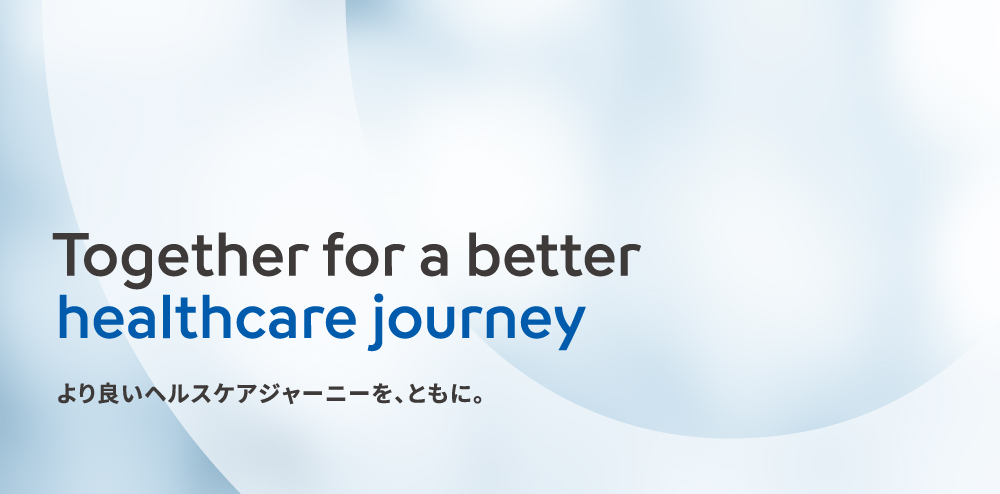 Together for a better
healthcare journey

より良いヘルスケアジャーニーを、ともに。